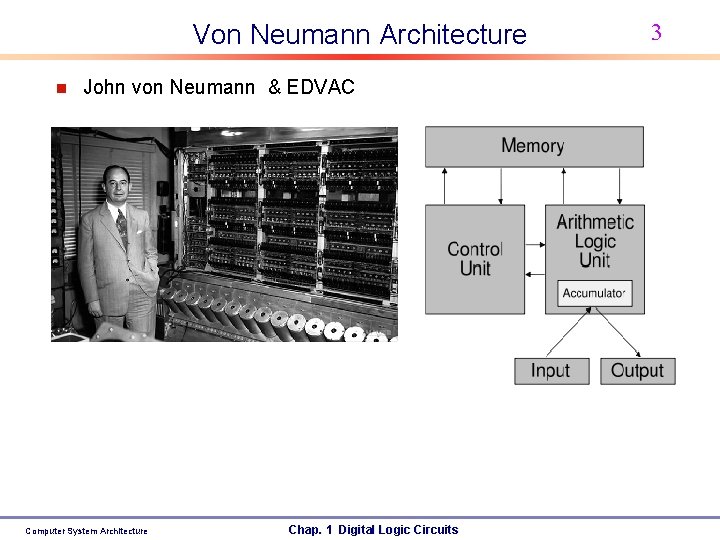 Von Neumann Architecture

3

John von Neumann & EDVAC

Memory

Control Unit

Arithmetic Logic Unit

Accumulator

Input

Output

Computer System Architecture

Chap. 1 Digital Logic Circuits